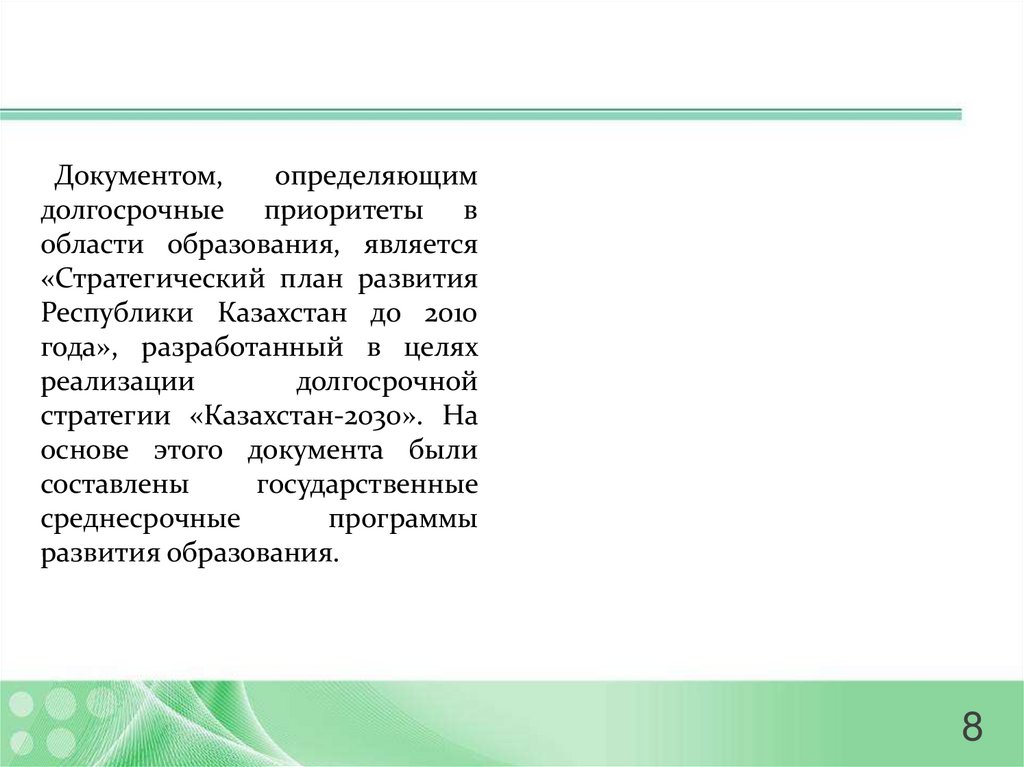 Документом, определяющим долгосрочные приоритеты в области образования, является «Стратегический план развития Республики Казахстан до 2010 года», разработанный в целях реализации долгосрочной стратегии «Казахстан-2030». На основе этого документа были составлены государственные среднесрочные программы развития образования.

8